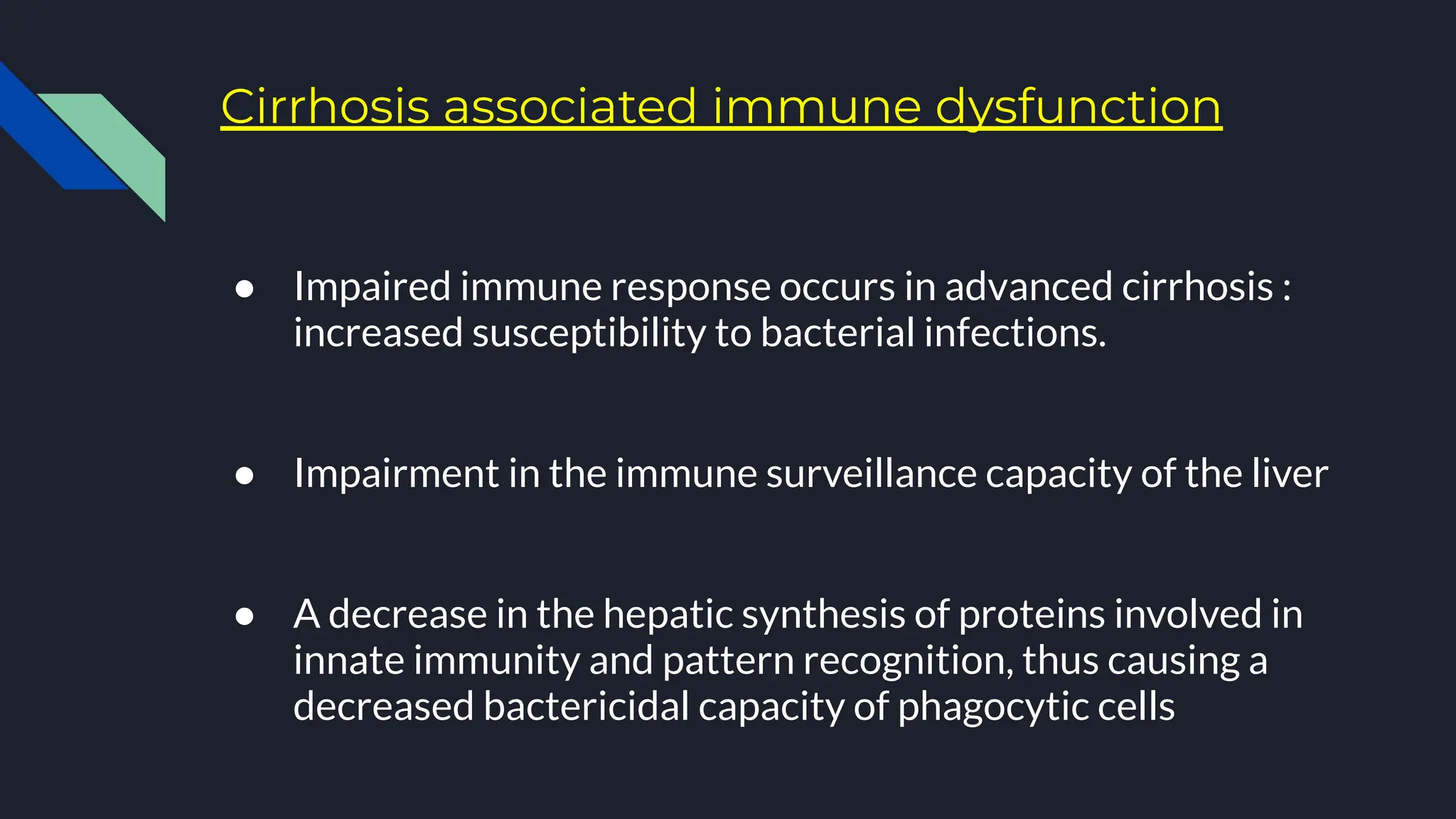 Cirrhosis associated immune dysfunction

● Impaired immune response occurs in advanced cirrhosis : increased susceptibility to bacterial infections.

● Impairment in the immune surveillance capacity of the liver

● A decrease in the hepatic synthesis of proteins involved in innate immunity and pattern recognition, thus causing a decreased bactericidal capacity of phagocytic cells